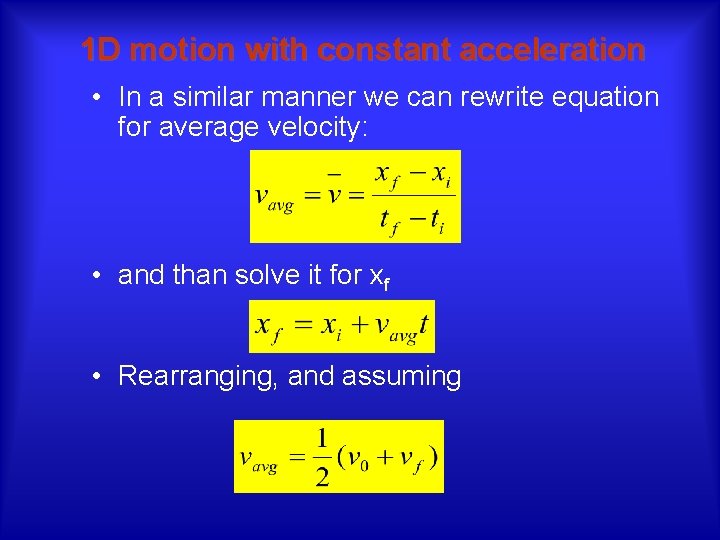 1D motion with constant acceleration

• In a similar manner we can rewrite equation for average velocity:

$v_{avg} = \bar{v} = \frac{x_f - x_i}{t_f - t_i}$

• and than solve it for $x_f$

$x_f = x_i + v_{avg}t$

• Rearranging, and assuming

$v_{avg} = \frac{1}{2}(v_0 + v_f)$